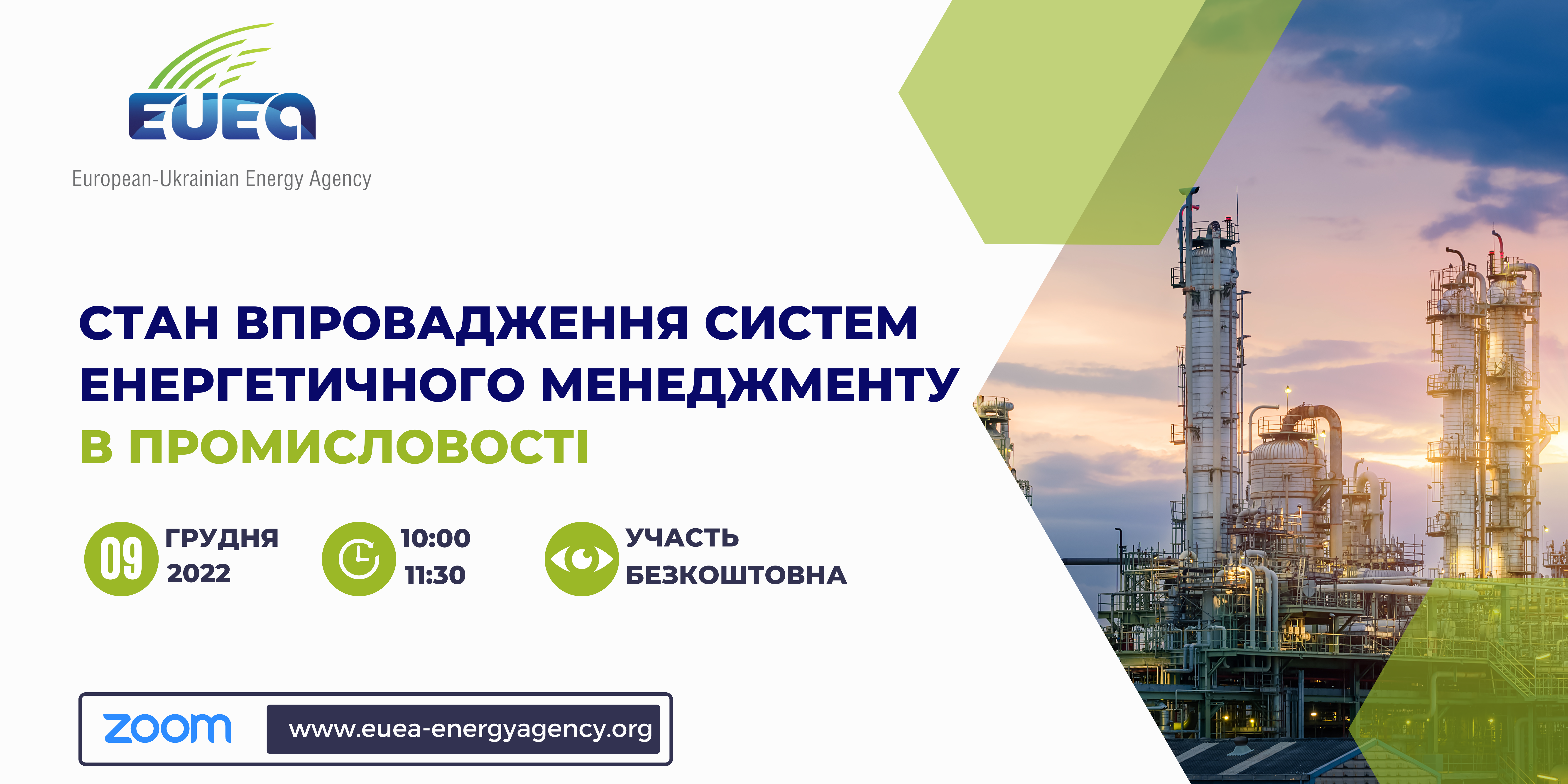 EUEA

European-Ukrainian Energy Agency

СТАН ВПРОВАДЖЕННЯ СИСТЕМ ЕНЕРГЕТИЧНОГО МЕНЕДЖМЕНТУ В ПРОМИСЛОВОСТІ

09 ГРУДНЯ 2022

10:00 11:30

УЧАСТЬ БЕЗКОШТОВНА

zoom

www.euea-energyagency.org